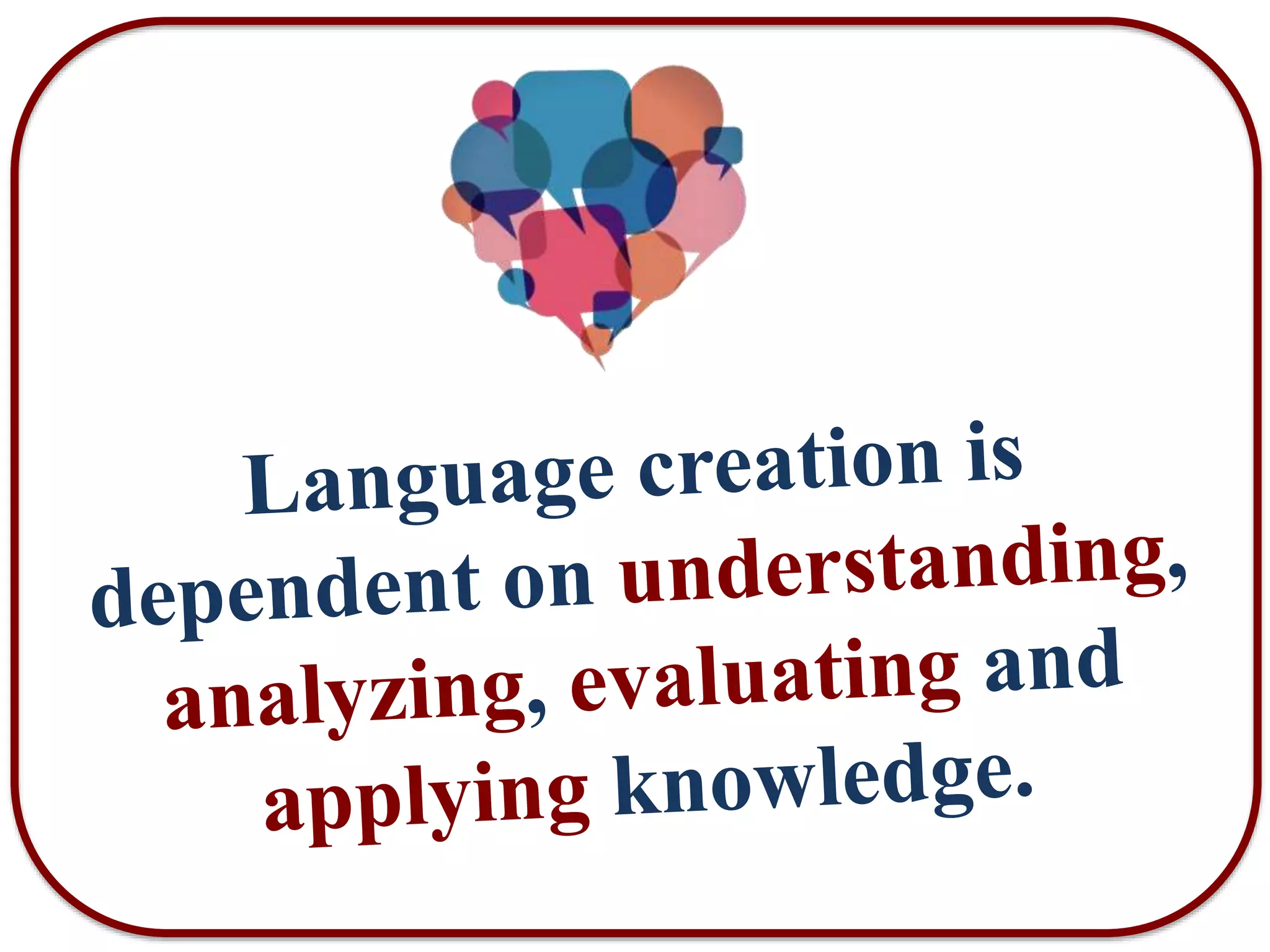 Language creation is dependent on understanding, analyzing, evaluating and applying knowledge.